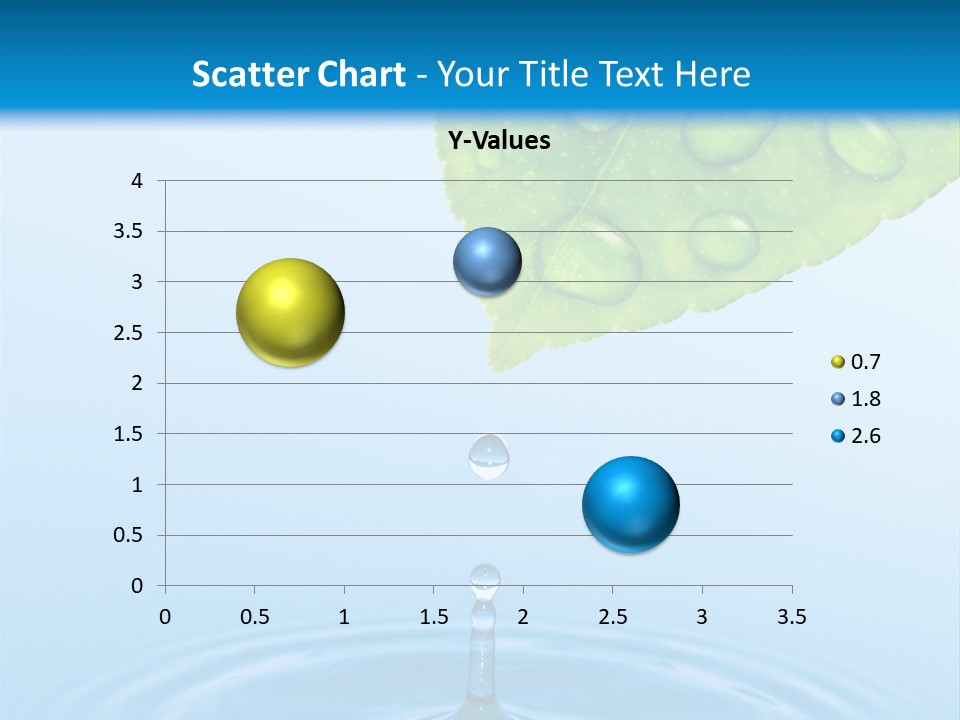 Scatter Chart - Your Title Text Here

Y-Values

4
3.5
3
2.5
2
1.5
1
0.5
0

0 0.5 1 1.5 2 2.5 3 3.5

0.7
1.8
2.6